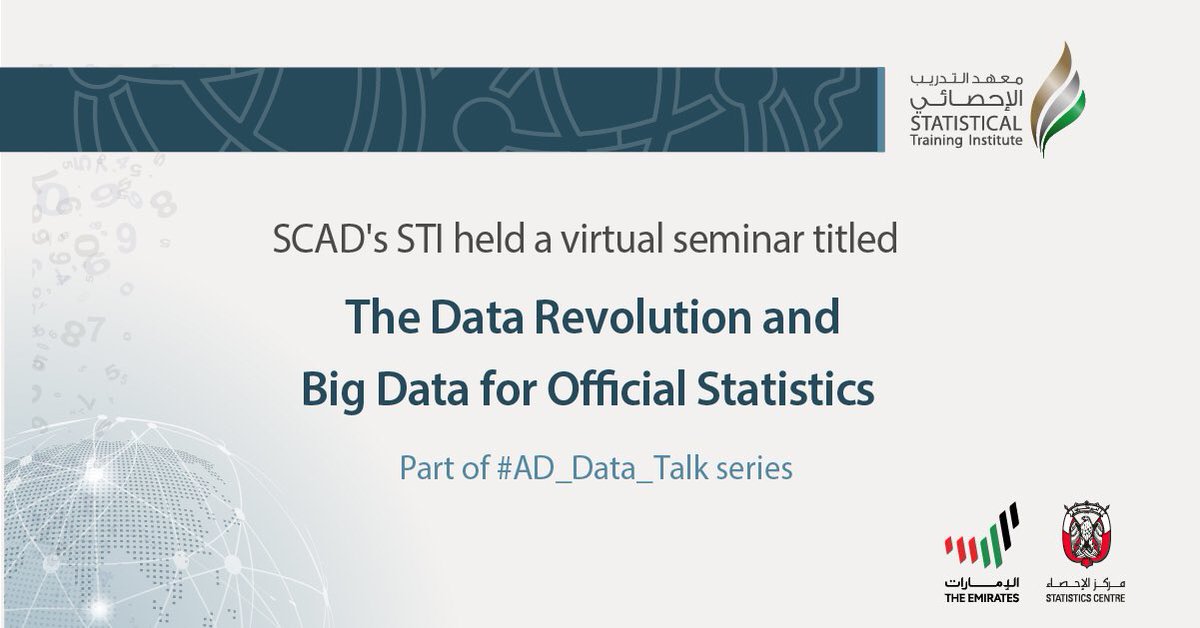 معهد التدريب الإحصائي
STATISTICAL
Training Institute

SCAD's STI held a virtual seminar titled

The Data Revolution and Big Data for Official Statistics

Part of #AD_Data_Talk series

الإمارات
THE EMIRATES

مركز الإحصاء
STATISTICS CENTRE